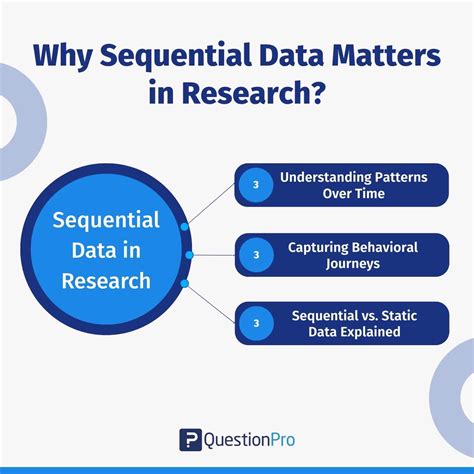 Why Sequential Data Matters in Research?

Sequential Data in Research

3 Understanding Patterns Over Time

3 Capturing Behavioral Journeys

3 Sequential vs. Static Data Explained

QuestionPro